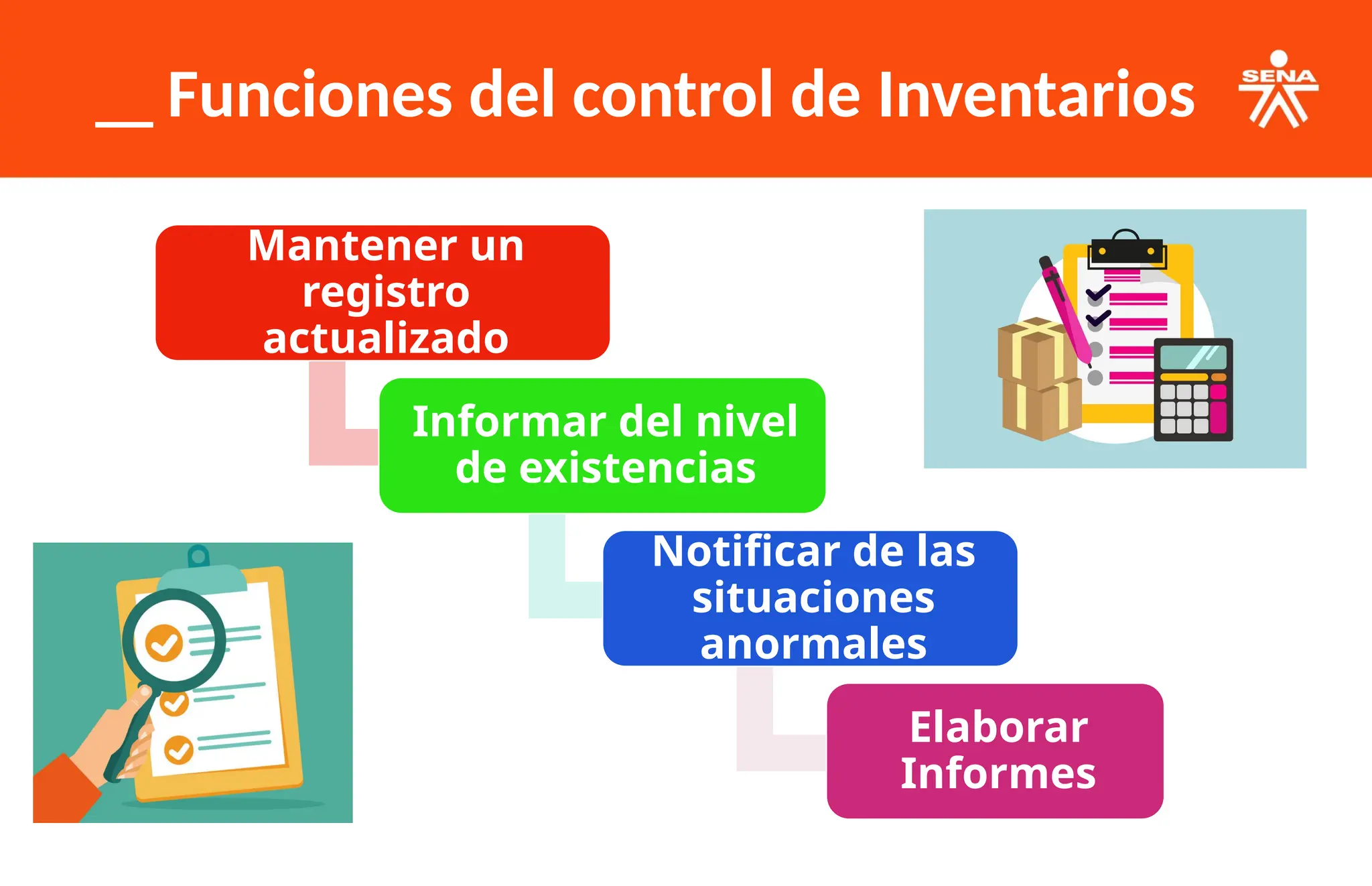 __ Funciones del control de Inventarios

SENA

Mantener un registro actualizado

Informar del nivel de existencias

Notificar de las situaciones anormales

Elaborar Informes